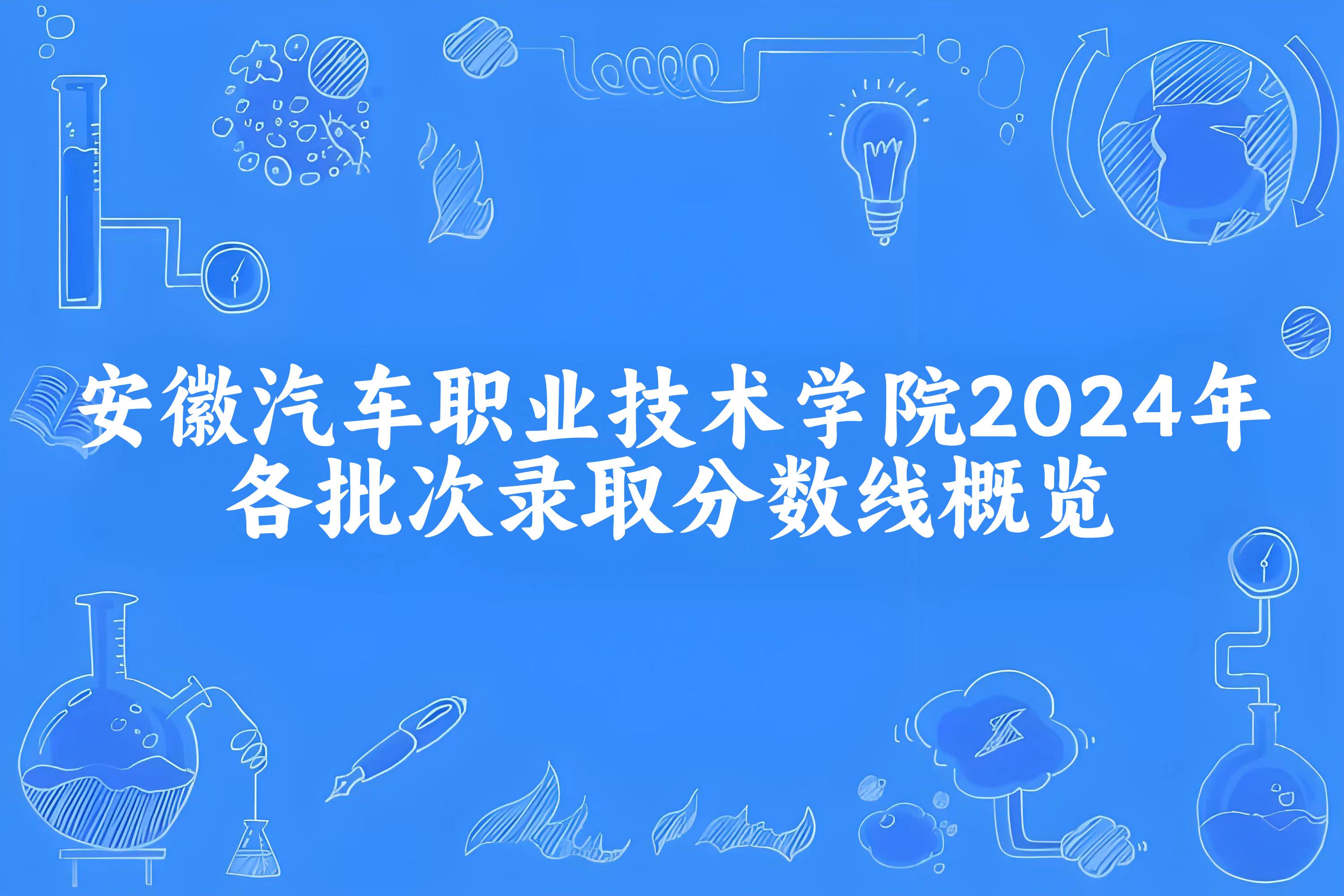 安徽汽车职业技术学院2024年各批次录取分数线概览